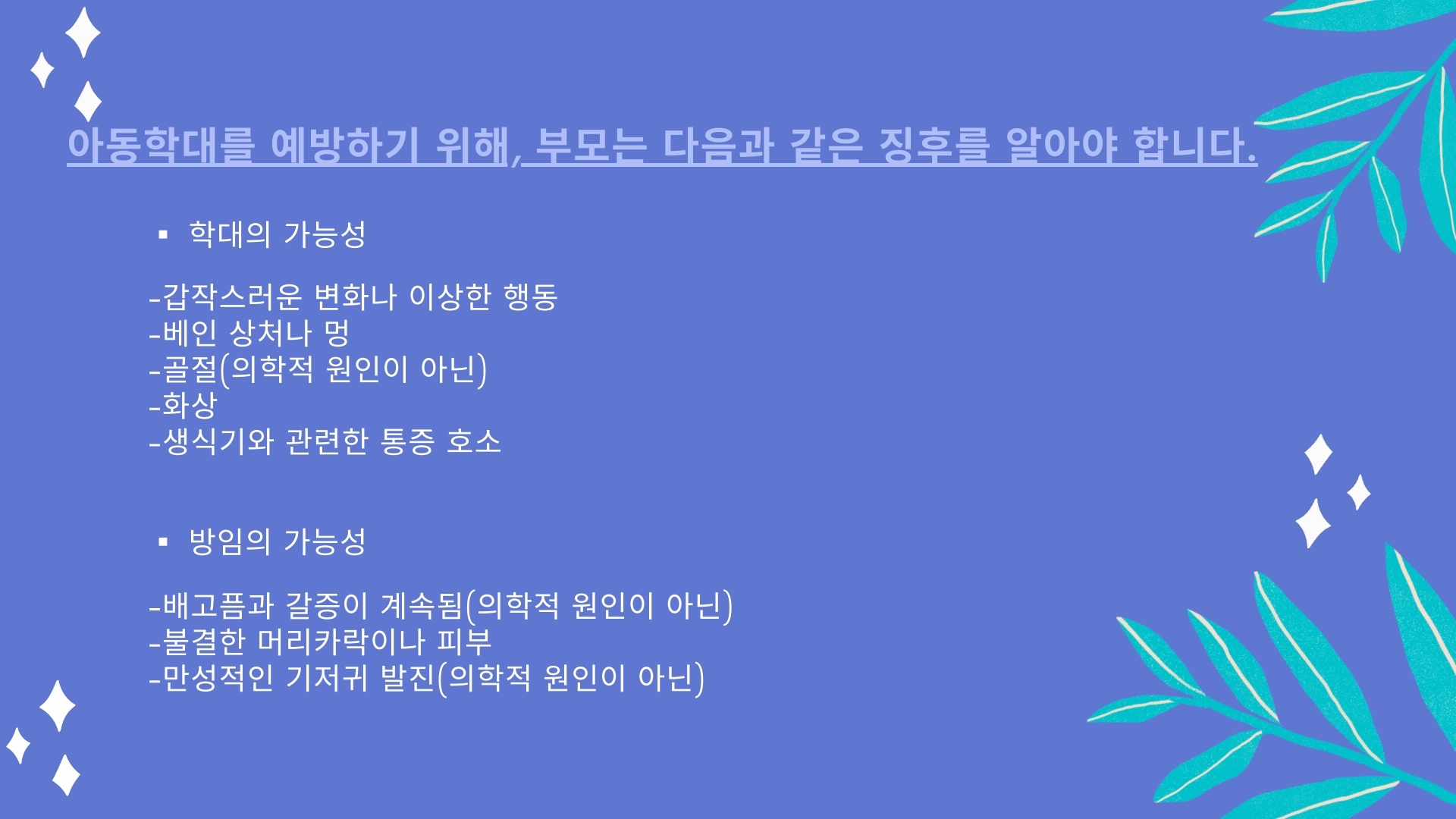 아동학대를 예방하기 위해, 부모는 다음과 같은 징후를 알아야 합니다.

▪ 학대의 가능성

-갑작스러운 변화나 이상한 행동
-베인 상처나 멍
-골절(의학적 원인이 아닌)
-화상
-생식기와 관련한 통증 호소

▪ 방임의 가능성

-배고픔과 갈증이 계속됨(의학적 원인이 아닌)
-불결한 머리카락이나 피부
-만성적인 기저귀 발진(의학적 원인이 아닌)